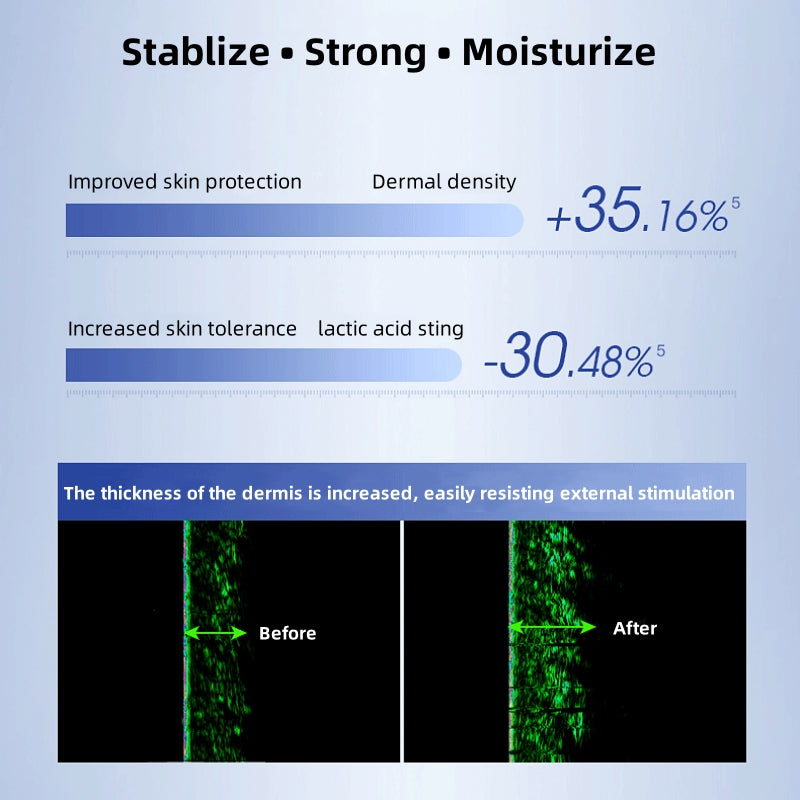 Stablize • Strong • Moisturize

Improved skin protection Dermal density

+35.16%$^5$

Increased skin tolerance lactic acid sting

-30.48%$^5$

The thickness of the dermis is increased, easily resisting external stimulation

Before

After